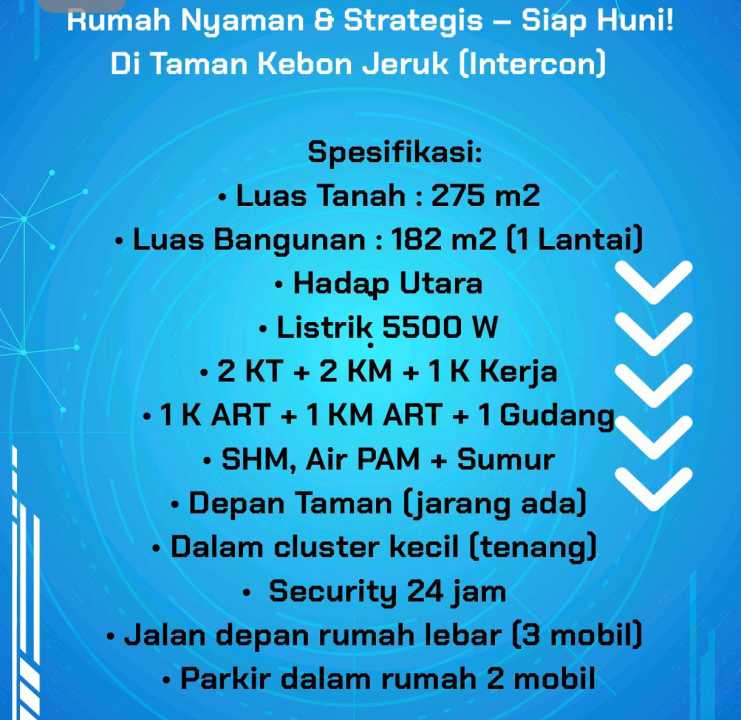 Rumah Nyaman & Strategis – Siap Huni!
Di Taman Kebon Jeruk (Intercon)

Spesifikasi:
• Luas Tanah : 275 m2
• Luas Bangunan : 182 m2 (1 Lantai)
• Hadap Utara
• Listrik 5500 W
• 2 KT + 2 KM + 1 K Kerja
• 1 K ART + 1 KM ART + 1 Gudang
• SHM, Air PAM + Sumur
• Depan Taman (jarang ada)
• Dalam cluster kecil (tenang)
• Security 24 jam
• Jalan depan rumah lebar (3 mobil)
• Parkir dalam rumah 2 mobil